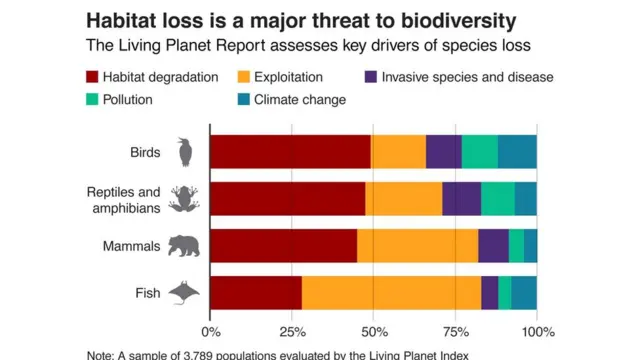 Habitat loss is a major threat to biodiversity
The Living Planet Report assesses key drivers of species loss

Habitat degradation
Exploitation
Invasive species and disease
Pollution
Climate change

Birds
Reptiles and amphibians
Mammals
Fish

0%
25%
50%
75%
100%

Note: A sample of 3,789 populations evaluated by the Living Planet Index